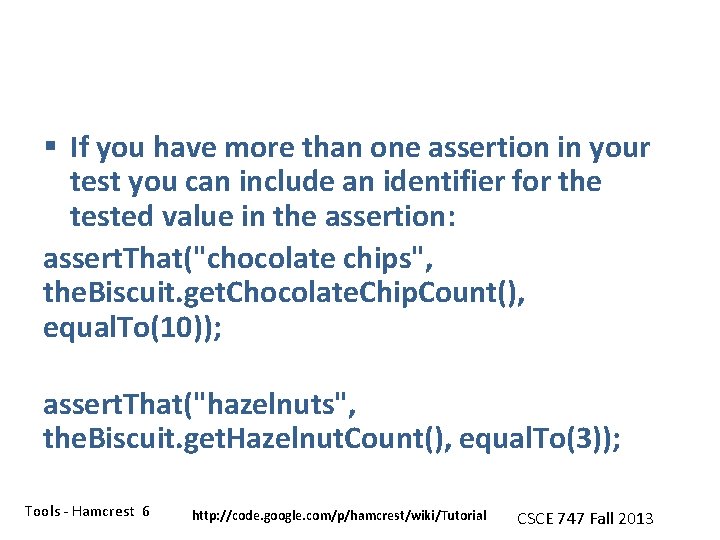 ▪ If you have more than one assertion in your test you can include an identifier for the tested value in the assertion:

assertThat("chocolate chips", theBiscuit.getChocolateChipCount(), equalTo(10));

assertThat("hazelnuts", theBiscuit.getHazelnutCount(), equalTo(3));

Tools - Hamcrest 6

http://code.google.com/p/hamcrest/wiki/Tutorial

CSCE 747 Fall 2013